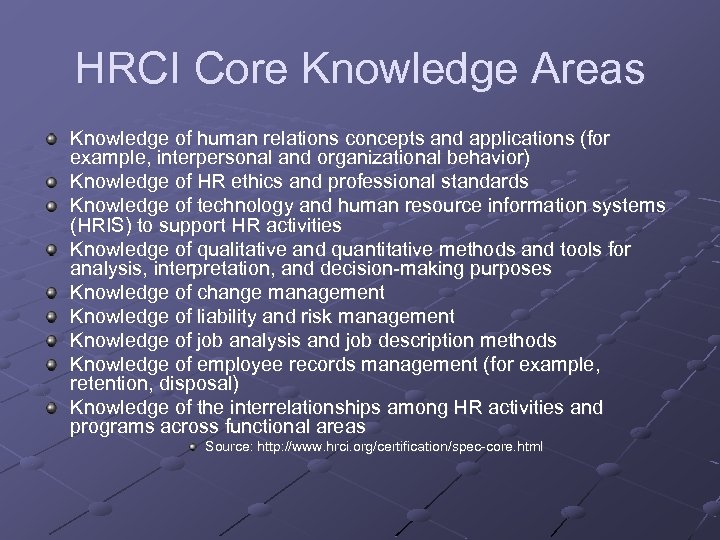 HRCI Core Knowledge Areas

- Knowledge of human relations concepts and applications (for example, interpersonal and organizational behavior)
- Knowledge of HR ethics and professional standards
- Knowledge of technology and human resource information systems (HRIS) to support HR activities
- Knowledge of qualitative and quantitative methods and tools for analysis, interpretation, and decision-making purposes
- Knowledge of change management
- Knowledge of liability and risk management
- Knowledge of job analysis and job description methods
- Knowledge of employee records management (for example, retention, disposal)
- Knowledge of the interrelationships among HR activities and programs across functional areas
  - Source: http://www.hrci.org/certification/spec-core.html